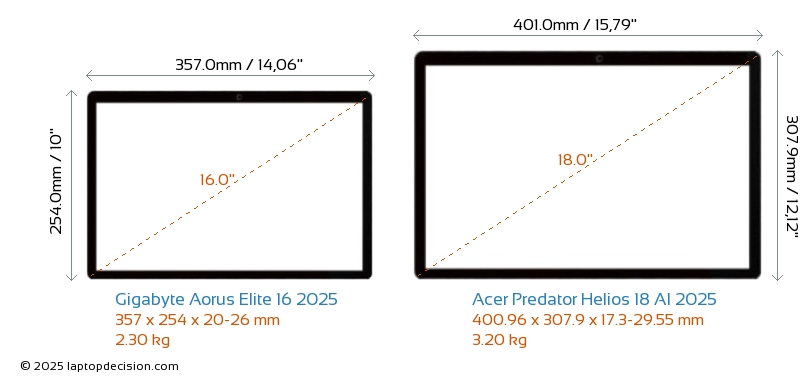 357.0mm / 14,06"

254.0mm / 10"

16.0"

Gigabyte Aorus Elite 16 2025
357 x 254 x 20-26 mm
2.30 kg

401.0mm / 15,79"

307.9mm / 12,12"

18.0"

Acer Predator Helios 18 AI 2025
400.96 x 307.9 x 17.3-29.55 mm
3.20 kg

© 2025 laptopdecision.com